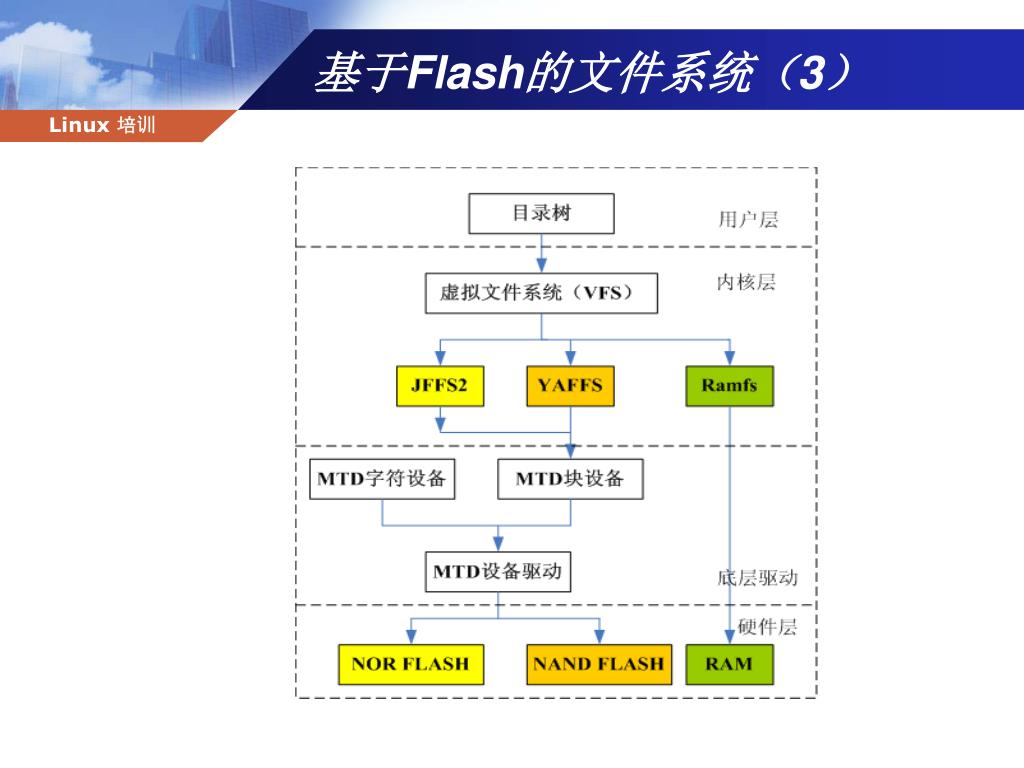 基于Flash的文件系统（3）

Linux 培训

目录树

用户层

虚拟文件系统（VFS）

内核层

JFFS2

YAFFS

Ramfs

MTD字符设备

MTD块设备

MTD设备驱动

底层驱动

硬件层

NOR FLASH

NAND FLASH

RAM